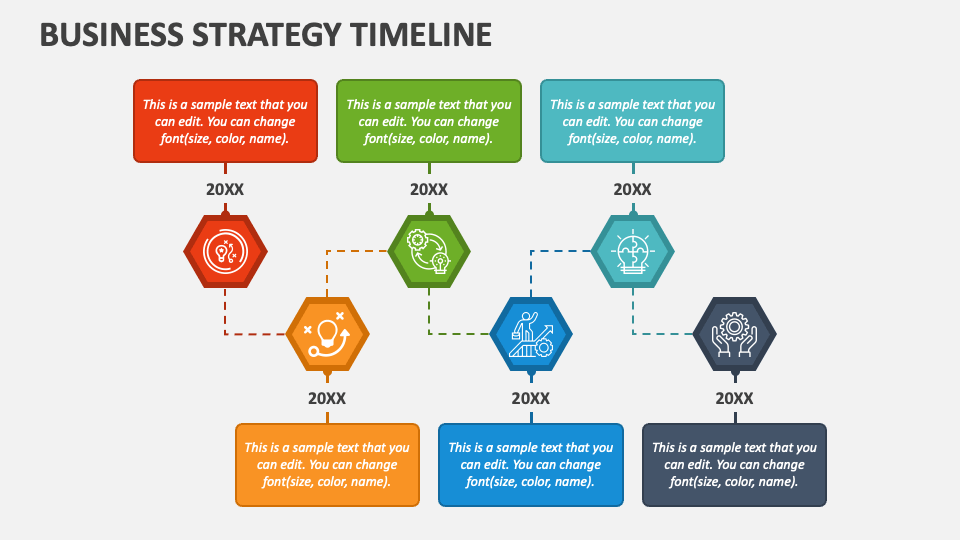 BUSINESS STRATEGY TIMELINE

This is a sample text that you can edit. You can change font(size, color, name).

20XX

This is a sample text that you can edit. You can change font(size, color, name).

20XX

This is a sample text that you can edit. You can change font(size, color, name).

20XX

20XX

This is a sample text that you can edit. You can change font(size, color, name).

20XX

This is a sample text that you can edit. You can change font(size, color, name).

20XX

This is a sample text that you can edit. You can change font(size, color, name).